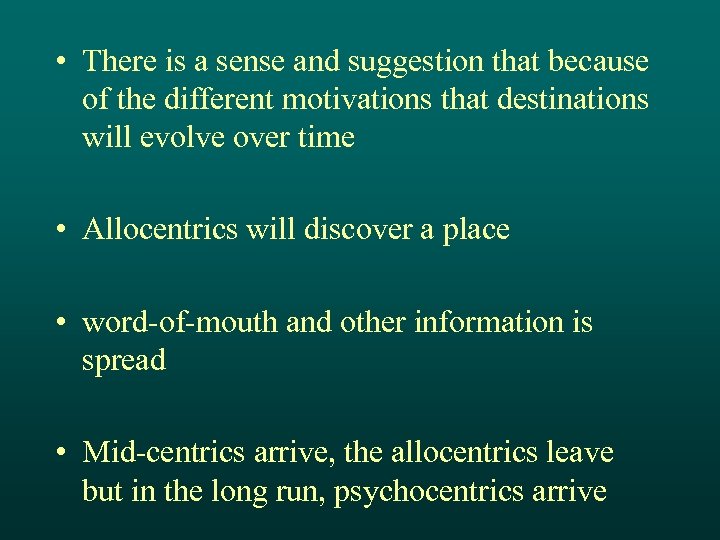 • There is a sense and suggestion that because of the different motivations that destinations will evolve over time

• Allocentrics will discover a place

• word-of-mouth and other information is spread

• Mid-centrics arrive, the allocentrics leave but in the long run, psychocentrics arrive